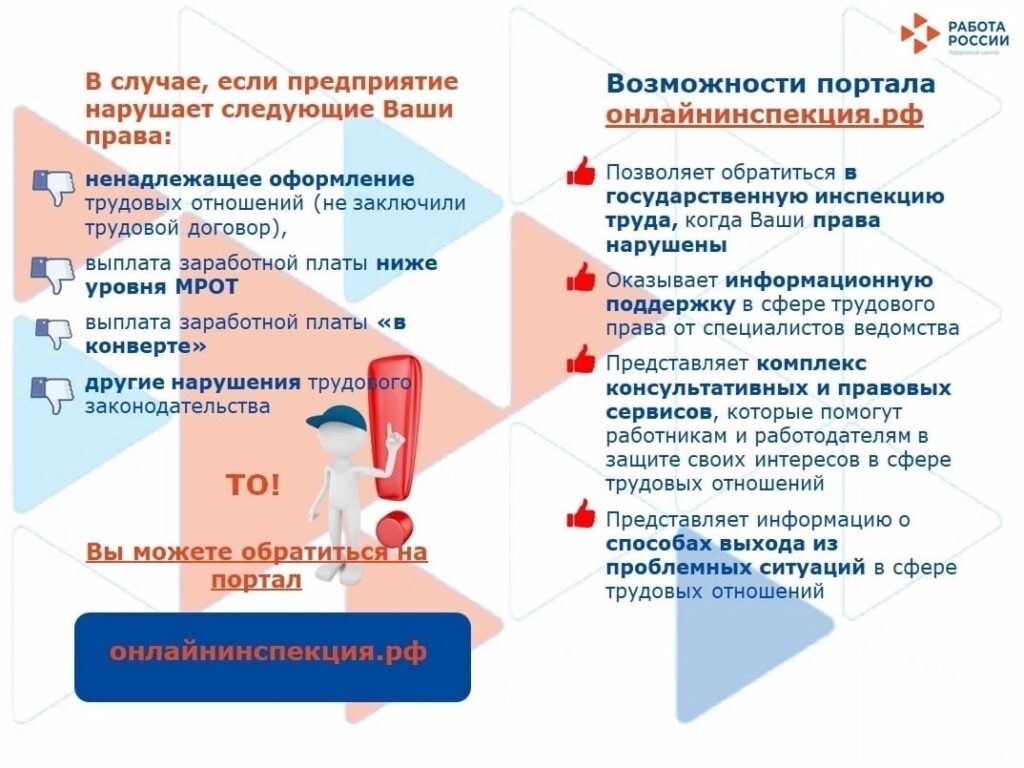 РАБОТА РОССИИ
Кадровый центр

В случае, если предприятие нарушает следующие Ваши права:

ненадлежащее оформление трудовых отношений (не заключили трудовой договор),

выплата заработной платы ниже уровня МРОТ

выплата заработной платы «в конверте»

другие нарушения трудового законодательства

ТО!

Вы можете обратиться на портал

онлайнинспекция.рф

Возможности портала онлайнинспекция.рф

Позволяет обратиться в государственную инспекцию труда, когда Ваши права нарушены

Оказывает информационную поддержку в сфере трудового права от специалистов ведомства

Представляет комплекс консультативных и правовых сервисов, которые помогут работникам и работодателям в защите своих интересов в сфере трудовых отношений

Представляет информацию о способах выхода из проблемных ситуаций в сфере трудовых отношений